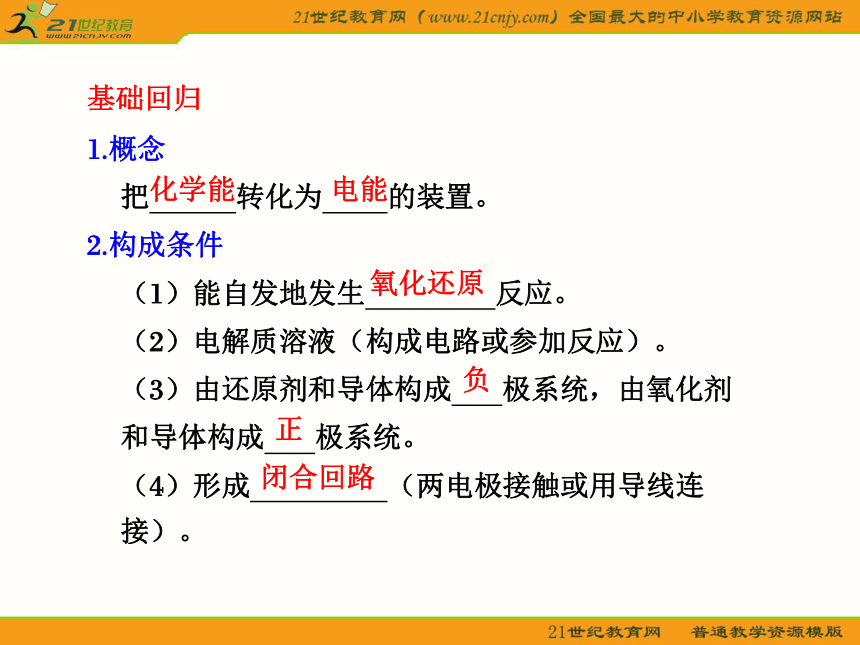 21世纪教育
www.21cnjy.com

21世纪教育网（www.21cnjy.com）全国最大的中小学教育资源网站

基础回归

1.概念

把化学能转化为电能的装置。

2.构成条件

（1）能自发地发生氧化还原反应。

（2）电解质溶液（构成电路或参加反应）。

（3）由还原剂和导体构成负极系统，由氧化剂和导体构成正极系统。

（4）形成闭合回路（两电极接触或用导线连接）。

21世纪教育网　普通教学资源模版